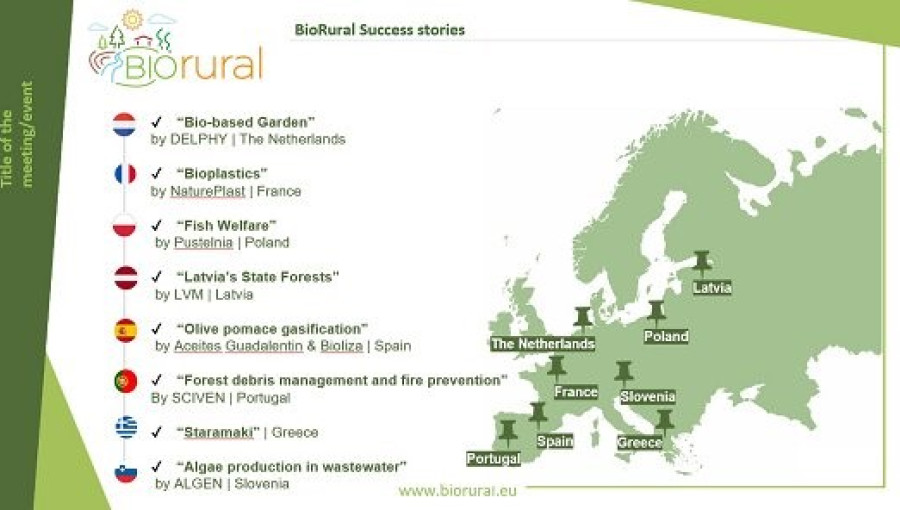 Title of the meeting/event

BIOrural

BioRural Success stories

✓ "Bio-based Garden"
by DELPHY | The Netherlands

✓ "Bioplastics"
by NaturePlast | France

✓ "Fish Welfare"
by Pustelnia | Poland

✓ "Latvia's State Forests"
by LVM | Latvia

✓ "Olive pomace gasification"
by Aceites Guadalentin & Bioliza | Spain

✓ "Forest debris management and fire prevention"
By SCIVEN | Portugal

✓ "Staramaki" | Greece

✓ "Algae production in wastewater"
by ALGEN | Slovenia

Latvia
The Netherlands
Poland
France
Slovenia
Spain
Greece
Portugal

www.biorural.eu